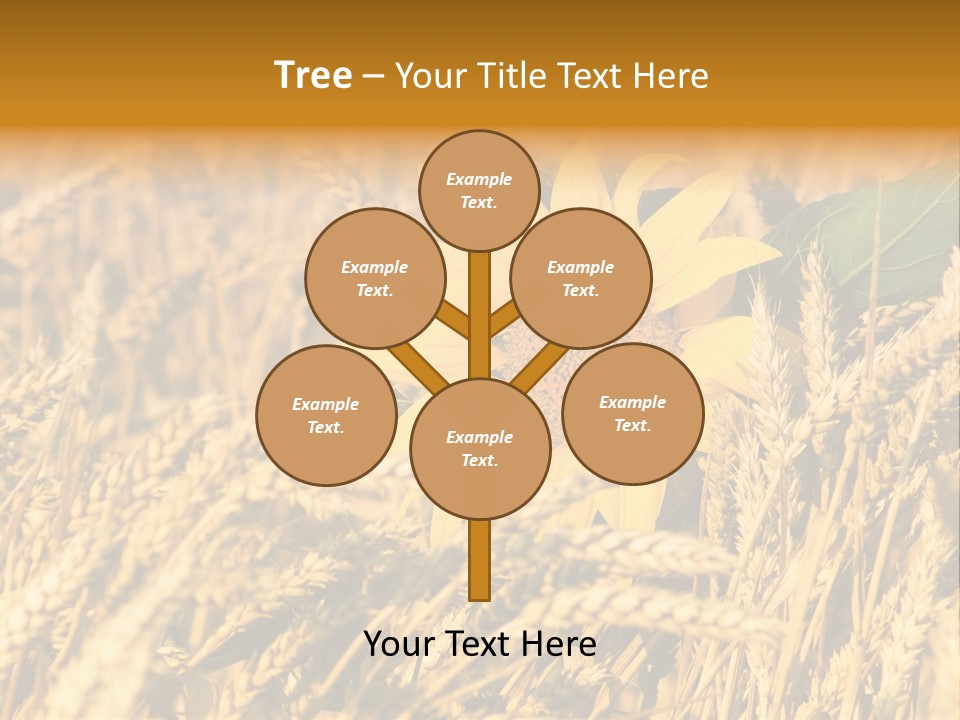 Tree – Your Title Text Here

Example Text.

Example Text.

Example Text.

Example Text.

Example Text.

Example Text.

Your Text Here